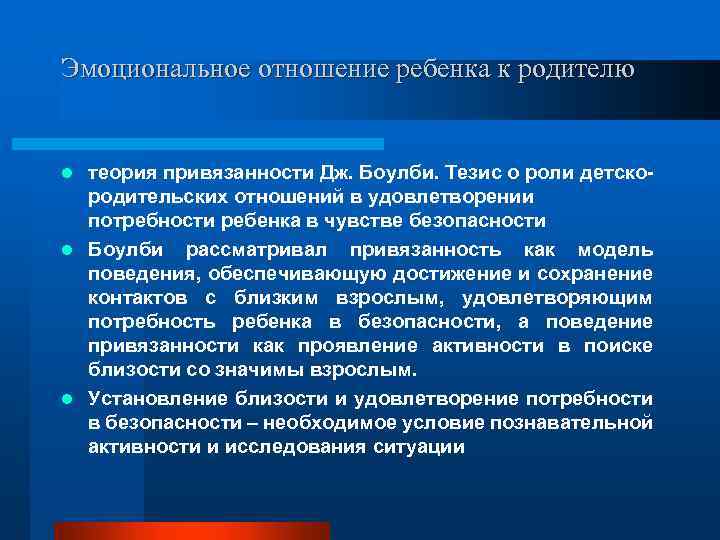 Эмоциональное отношение ребенка к родителю

- теория привязанности Дж. Боулби. Тезис о роли детско-родительских отношений в удовлетворении потребности ребенка в чувстве безопасности
- Боулби рассматривал привязанность как модель поведения, обеспечивающую достижение и сохранение контактов с близким взрослым, удовлетворяющим потребность ребенка в безопасности, а поведение привязанности как проявление активности в поиске близости со значимы взрослым.
- Установление близости и удовлетворение потребности в безопасности – необходимое условие познавательной активности и исследования ситуации